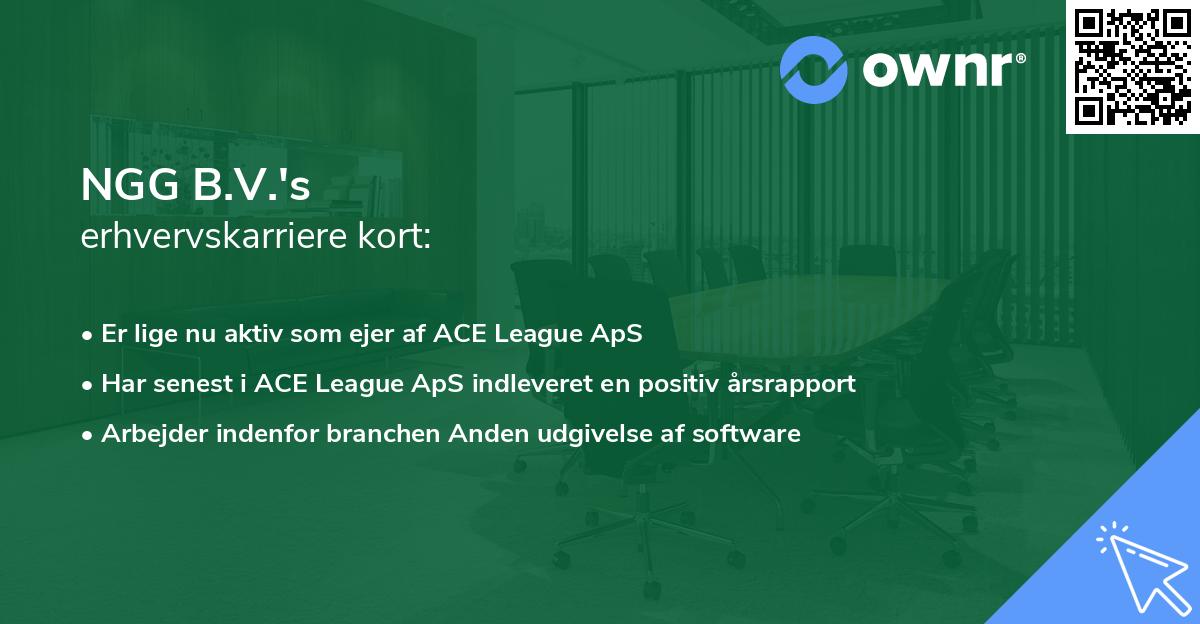 ownr®

NGG B.V.'s
erhvervskarriere kort:

• Er lige nu aktiv som ejer af ACE League ApS
• Har senest i ACE League ApS indleveret en positiv årsrapport
• Arbejder indenfor branchen Anden udgivelse af software